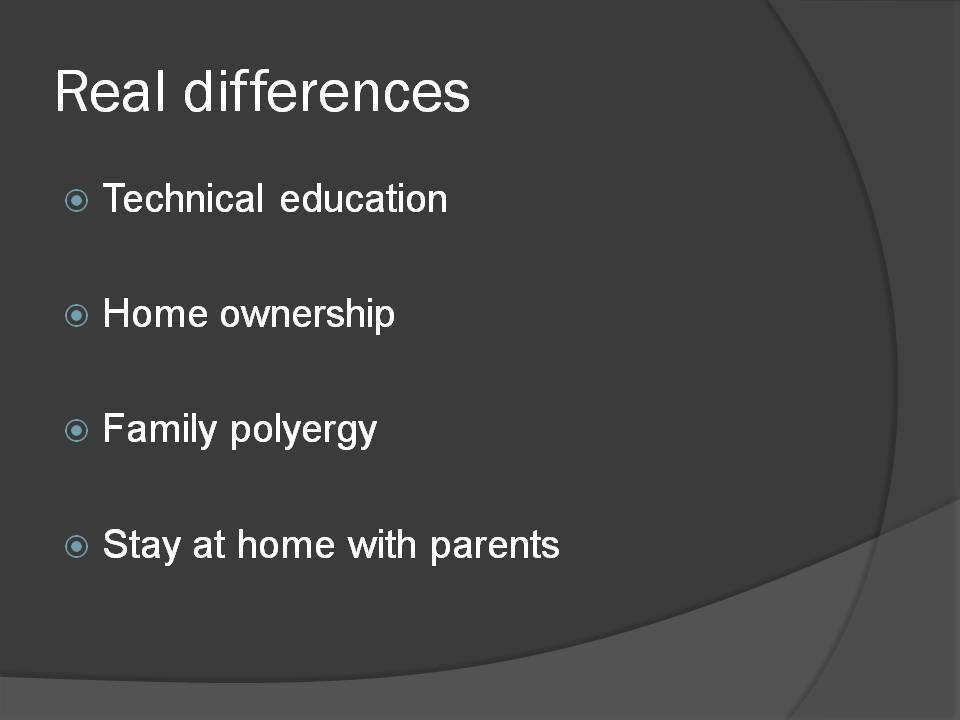 Real differences

Technical education

Home ownership

Family polyergy

Stay at home with parents